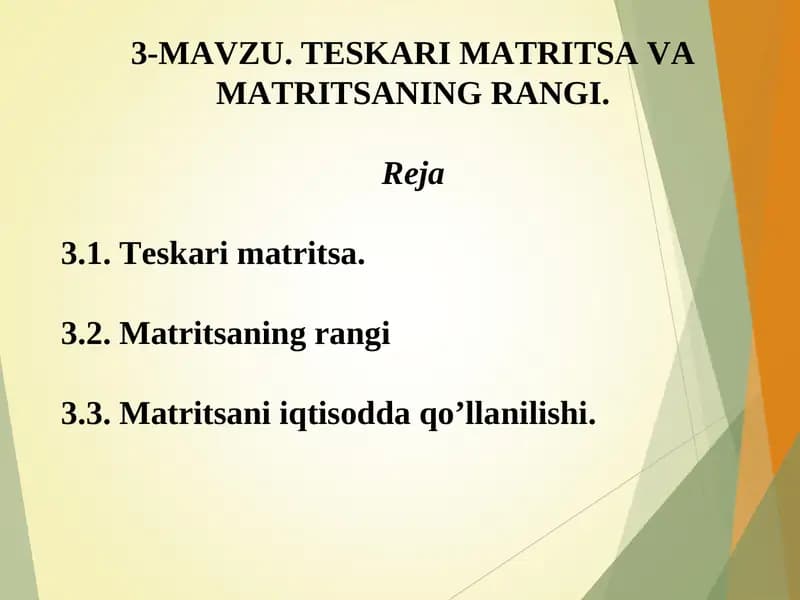 3-MAVZU. TESKARI MATRITSA VA MATRITSANING RANGI.

Reja

3.1. Teskari matritsa.

3.2. Matritsaning rangi

3.3. Matritsani iqtisodda qo’llanilishi.